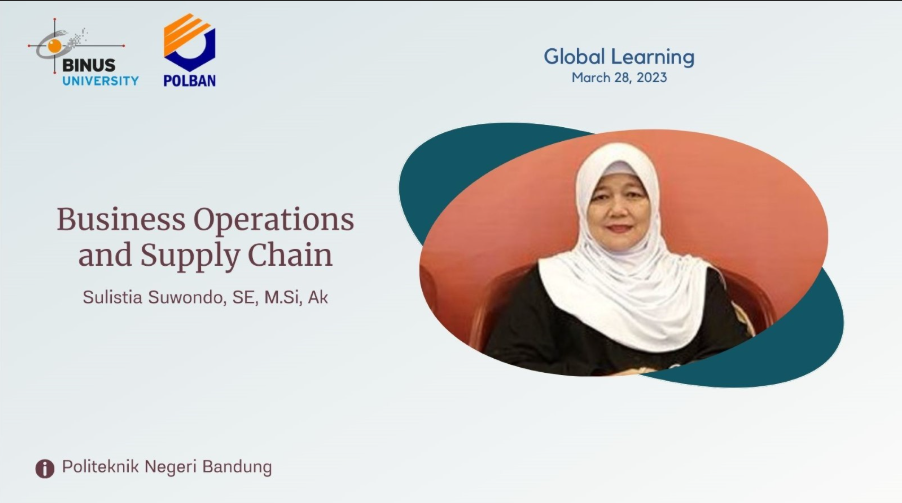 BINUS UNIVERSITY

POLBAN

Global Learning
March 28, 2023

Business Operations and Supply Chain

Sulistia Suwondo, SE, M.Si, Ak

Politeknik Negeri Bandung